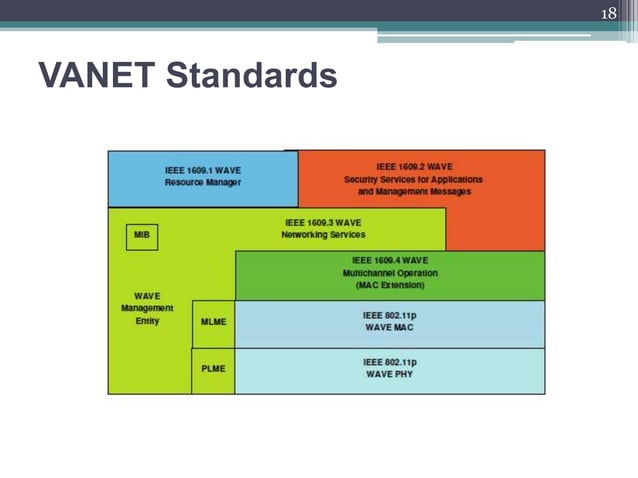 18

VANET Standards

IEEE 1609.1 WAVE
Resource Manager

IEEE 1609.2 WAVE
Security Services for Applications and Management Messages

MIB

IEEE 1609.3 WAVE
Networking Services

IEEE 1609.4 WAVE
Multichannel Operation
(MAC Extension)

WAVE
Management
Entity

MLME

IEEE 802.11p
WAVE MAC

PLME

IEEE 802.11p
WAVE PHY